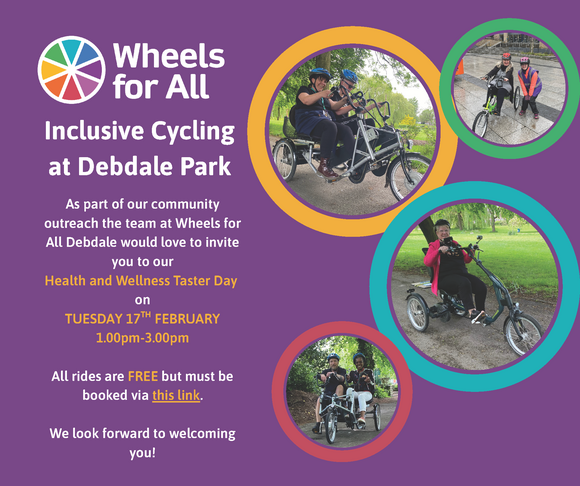 Wheels for All

Inclusive Cycling at Debdale Park

As part of our community outreach the team at Wheels for All Debdale would love to invite you to our

Health and Wellness Taster Day

on

TUESDAY 17$^{TH}$ FEBRUARY

1.00pm-3.00pm

All rides are FREE but must be booked via this link.

We look forward to welcoming you!